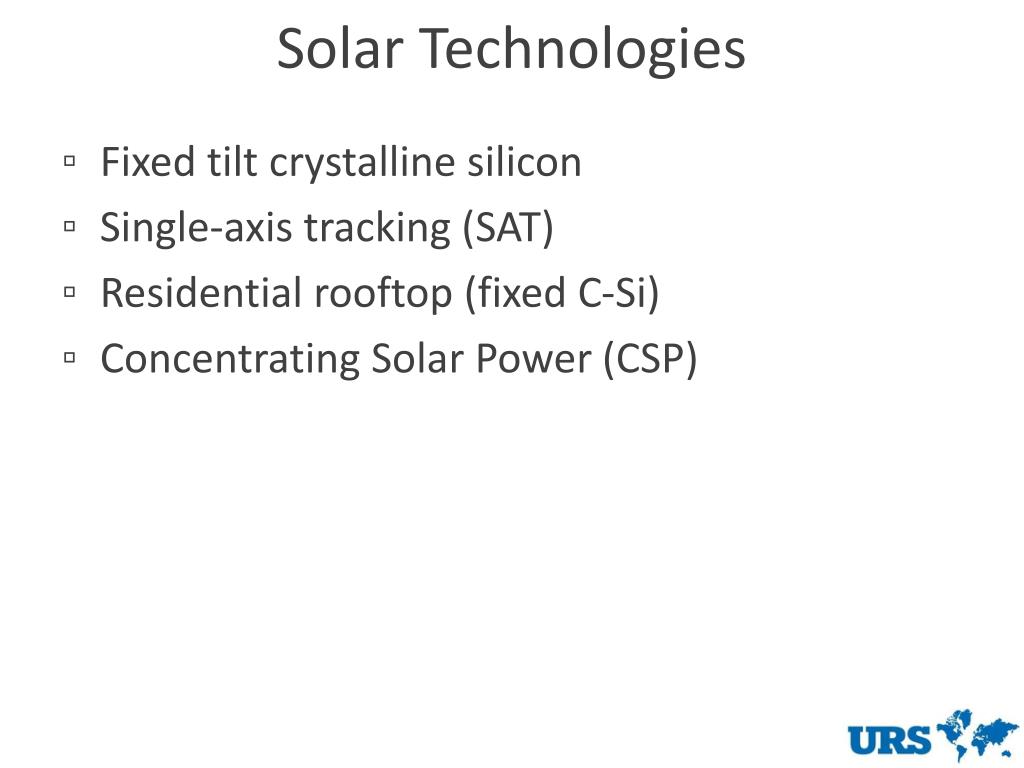 Solar Technologies

▫ Fixed tilt crystalline silicon
▫ Single-axis tracking (SAT)
▫ Residential rooftop (fixed C-Si)
▫ Concentrating Solar Power (CSP)

URS